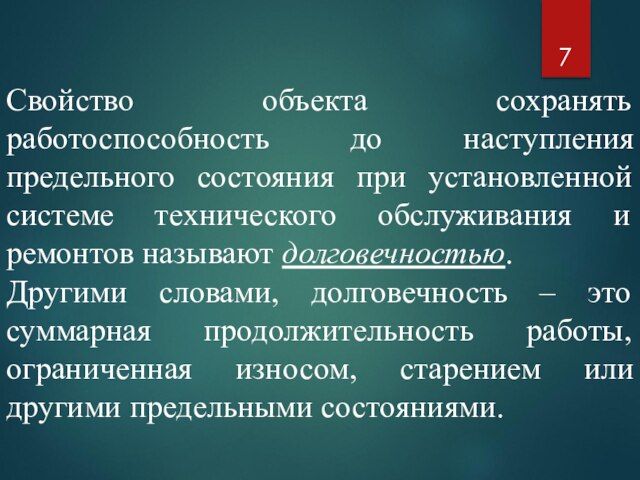 7

Свойство объекта сохранять работоспособность до наступления предельного состояния при установленной системе технического обслуживания и ремонтов называют долговечностью.
Другими словами, долговечность – это суммарная продолжительность работы, ограниченная износом, старением или другими предельными состояниями.